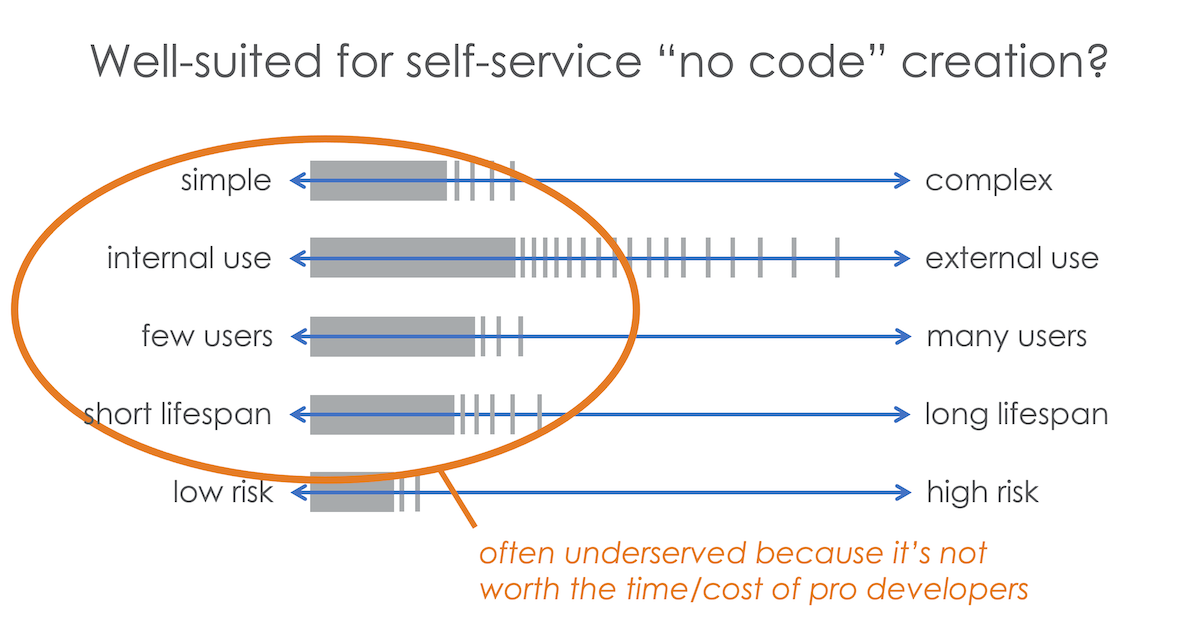 Well-suited for self-service “no code” creation?

simple complex

internal use external use

few users many users

short lifespan long lifespan

low risk high risk

often underserved because it’s not worth the time/cost of pro developers